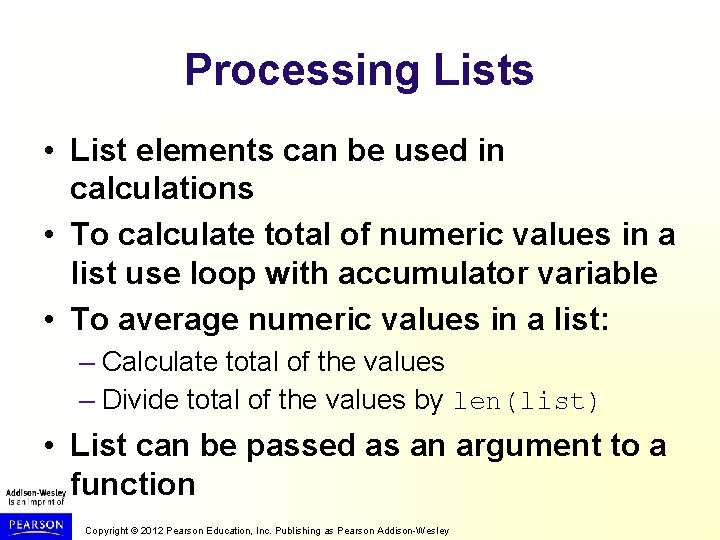 Processing Lists

• List elements can be used in calculations

• To calculate total of numeric values in a list use loop with accumulator variable

• To average numeric values in a list:

– Calculate total of the values

– Divide total of the values by len(list)

• List can be passed as an argument to a function

Addison-Wesley is an imprint of

PEARSON

Copyright © 2012 Pearson Education, Inc. Publishing as Pearson Addison-Wesley